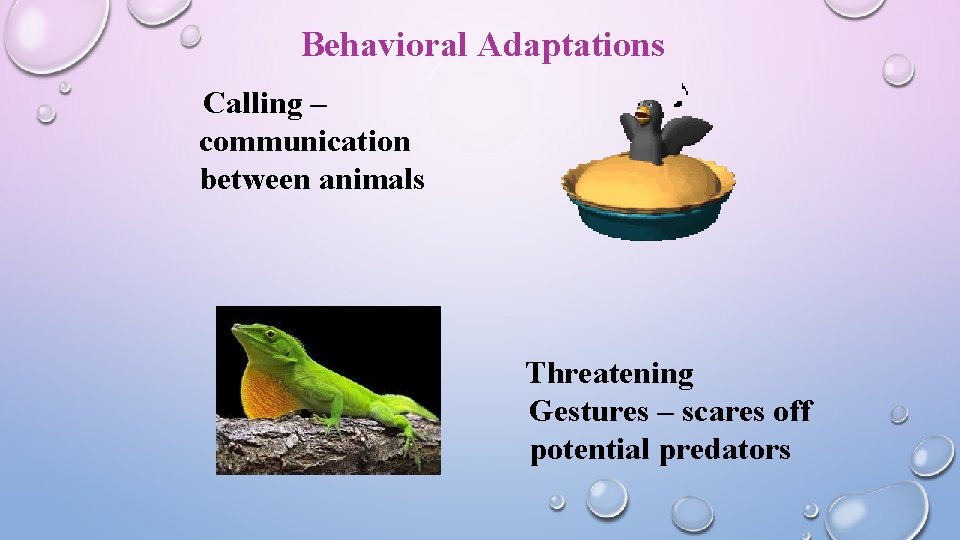 Behavioral Adaptations

Calling – communication between animals

Threatening Gestures – scares off potential predators